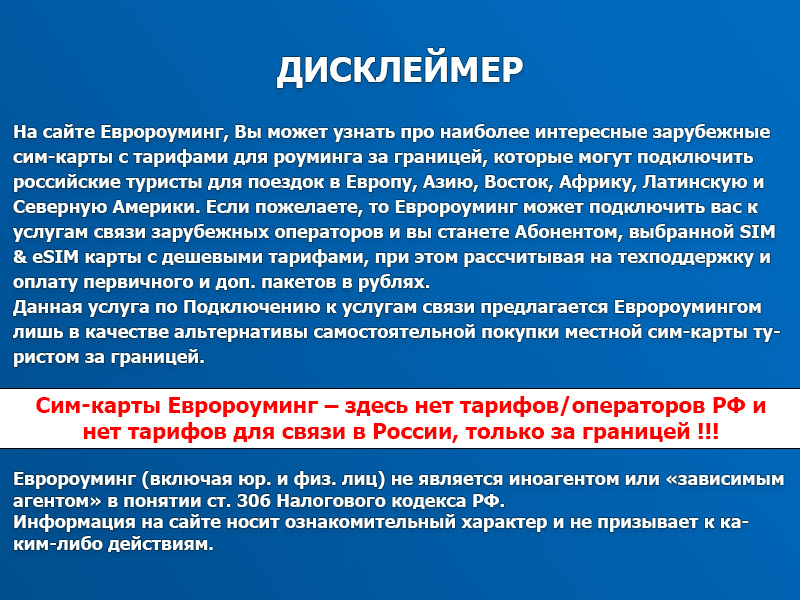 ДИСКЛЕЙМЕР

На сайте Евророуминг, Вы может узнать про наиболее интересные зарубежные сим-карты с тарифами для роуминга за границей, которые могут подключить российские туристы для поездок в Европу, Азию, Восток, Африку, Латинскую и Северную Америки. Если пожелаете, то Евророуминг может подключить вас к услугам связи зарубежных операторов и вы станете Абонентом, выбранной SIM & eSIM карты с дешевыми тарифами, при этом рассчитывая на техподдержку и оплату первичного и доп. пакетов в рублях.
Данная услуга по Подключению к услугам связи предлагается Евророумингом лишь в качестве альтернативы самостоятельной покупки местной сим-карты туристом за границей.

Сим-карты Евророуминг – здесь нет тарифов/операторов РФ и нет тарифов для связи в России, только за границей !!!

Евророуминг (включая юр. и физ. лиц) не является иноагентом или «зависимым агентом» в понятии ст. 306 Налогового кодекса РФ.
Информация на сайте носит ознакомительный характер и не призывает к каким-либо действиям.